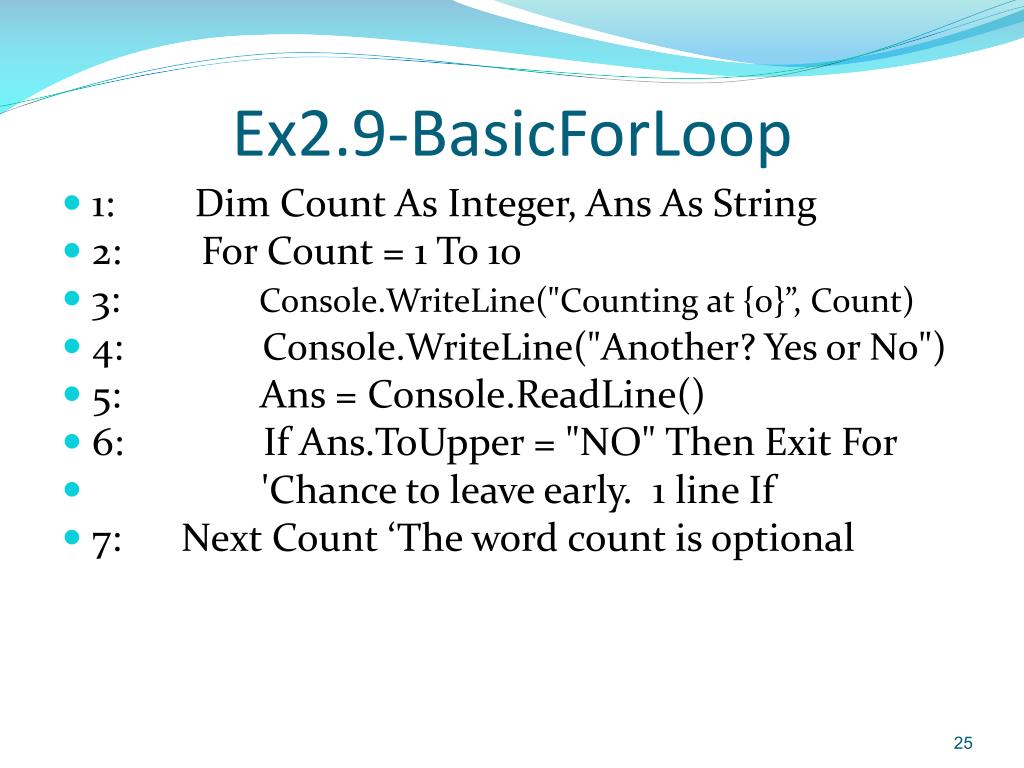 Ex2.9-BasicForLoop

- 1: Dim Count As Integer, Ans As String
- 2: For Count = 1 To 10
- 3: Console.WriteLine("Counting at {0}”, Count)
- 4: Console.WriteLine("Another? Yes or No")
- 5: Ans = Console.ReadLine()
- 6: If Ans.ToUpper = "NO" Then Exit For
- 'Chance to leave early. 1 line If
- 7: Next Count ‘The word count is optional

25